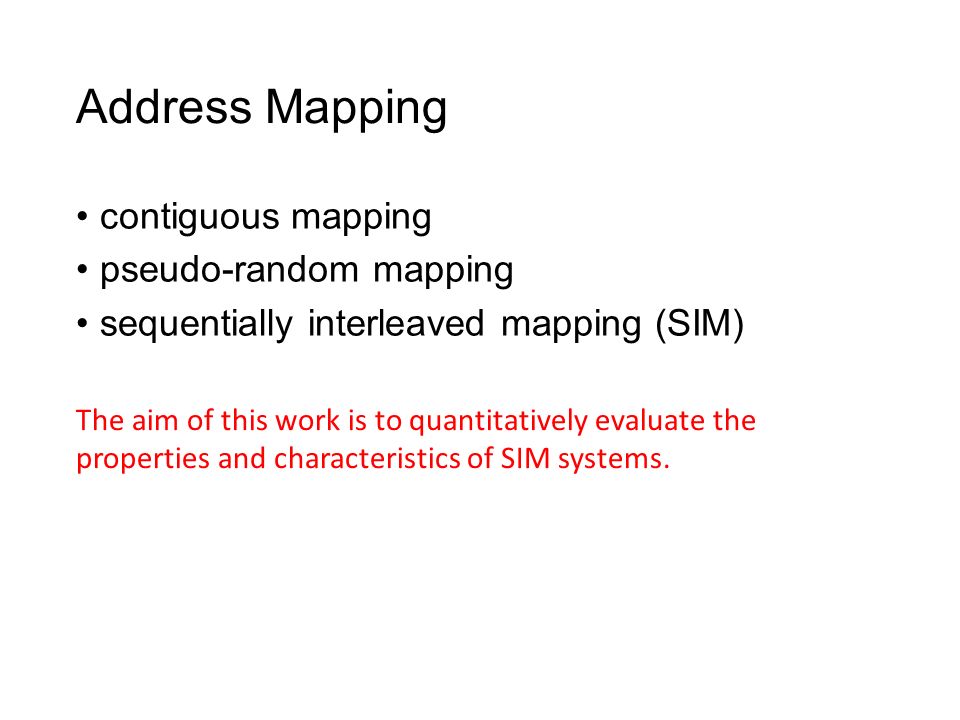 Address Mapping

• contiguous mapping
• pseudo-random mapping
• sequentially interleaved mapping (SIM)

The aim of this work is to quantitatively evaluate the properties and characteristics of SIM systems.